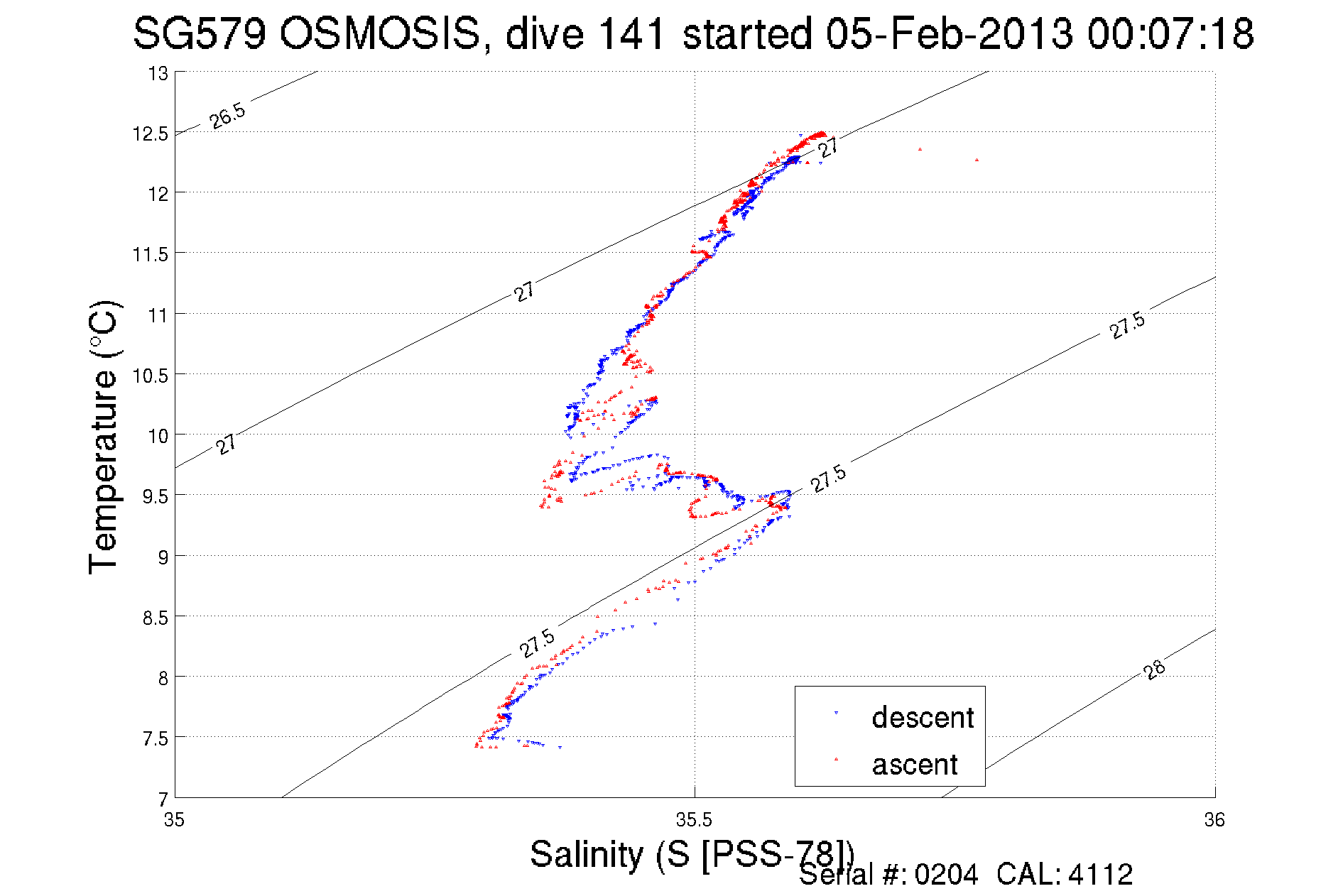 SG579 OSMOSIS, dive 141 started 05-Feb-2013 00:07:18

Temperature (°C)

13
12.5
12
11.5
11
10.5
10
9.5
9
8.5
8
7.5
7

26.5
27
27
27
27.5
27.5
27.5
28

descent
ascent

35
35.5
36

Salinity (S [PSS-78])

Serial #: 0204 CAL: 4112